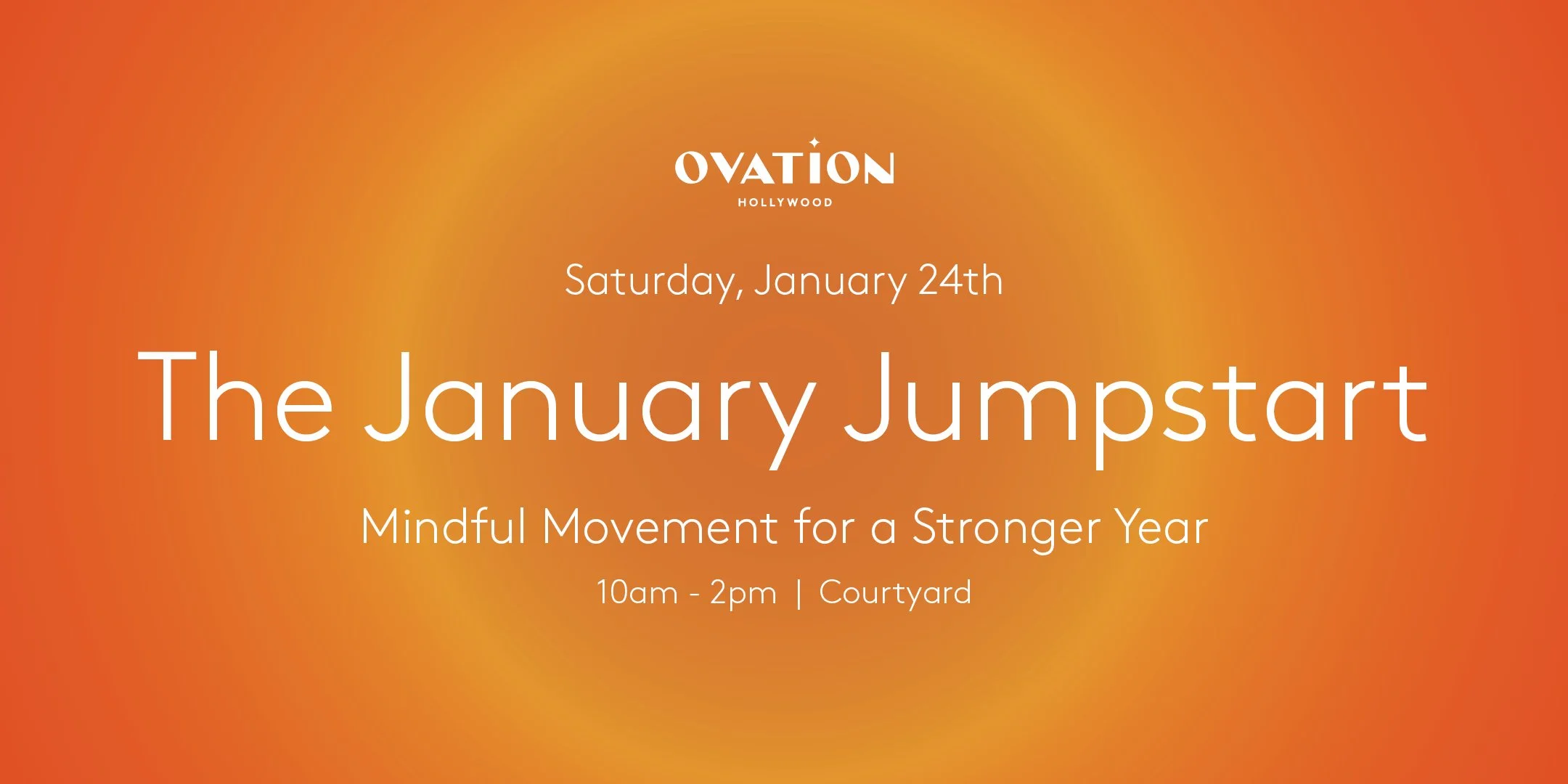 OVATION
HOLLYWOOD

Saturday, January 24th

The January Jumpstart

Mindful Movement for a Stronger Year

10am - 2pm | Courtyard